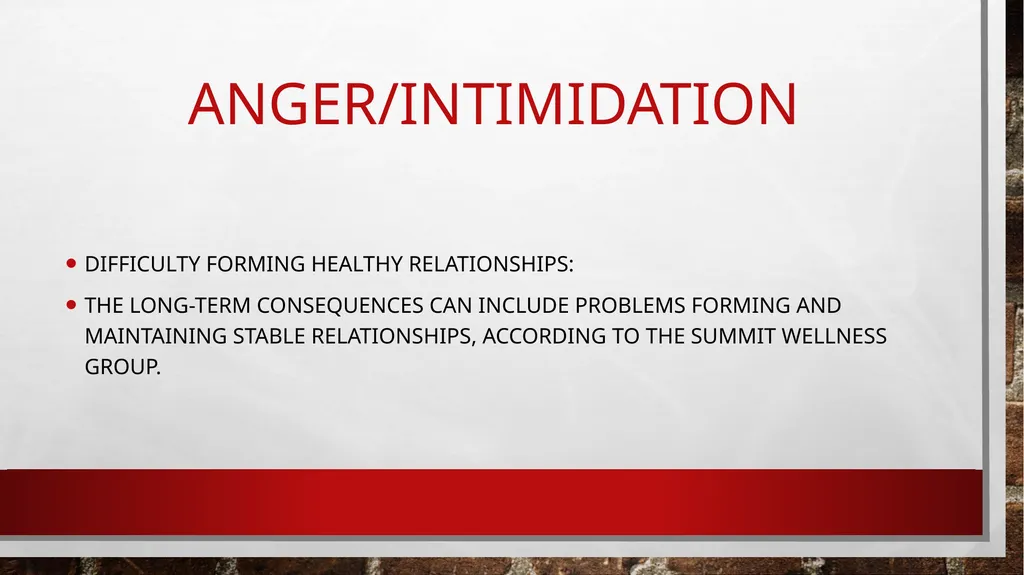 ANGER/INTIMIDATION

• DIFFICULTY FORMING HEALTHY RELATIONSHIPS:

• THE LONG-TERM CONSEQUENCES CAN INCLUDE PROBLEMS FORMING AND MAINTAINING STABLE RELATIONSHIPS, ACCORDING TO THE SUMMIT WELLNESS GROUP.